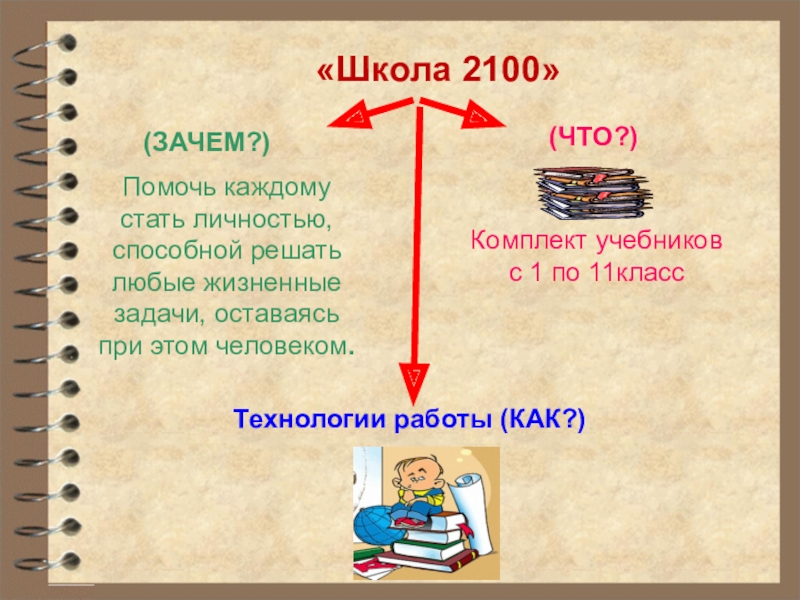 «Школа 2100»

(ЗАЧЕМ?)

Помочь каждому стать личностью, способной решать любые жизненные задачи, оставаясь при этом человеком.

(ЧТО?)

Комплект учебников с 1 по 11класс

Технологии работы (КАК?)